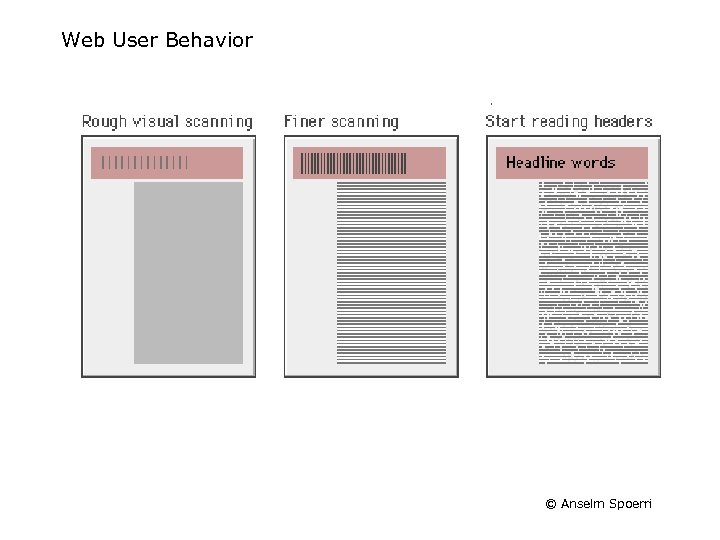 Web User Behavior

Rough visual scanning

Finer scanning

Start reading headers

Headline words

© Anselm Spoerri